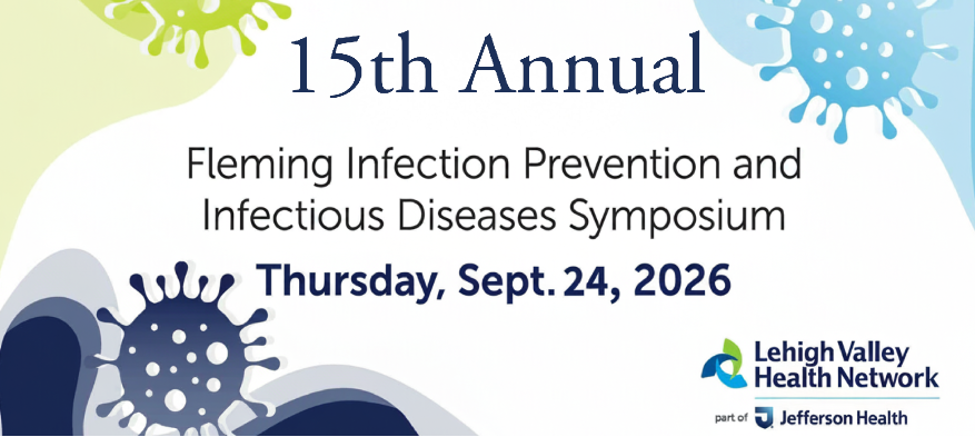 15th Annual

Fleming Infection Prevention and Infectious Diseases Symposium

Thursday, Sept. 24, 2026

Lehigh Valley Health Network

part of Jefferson Health